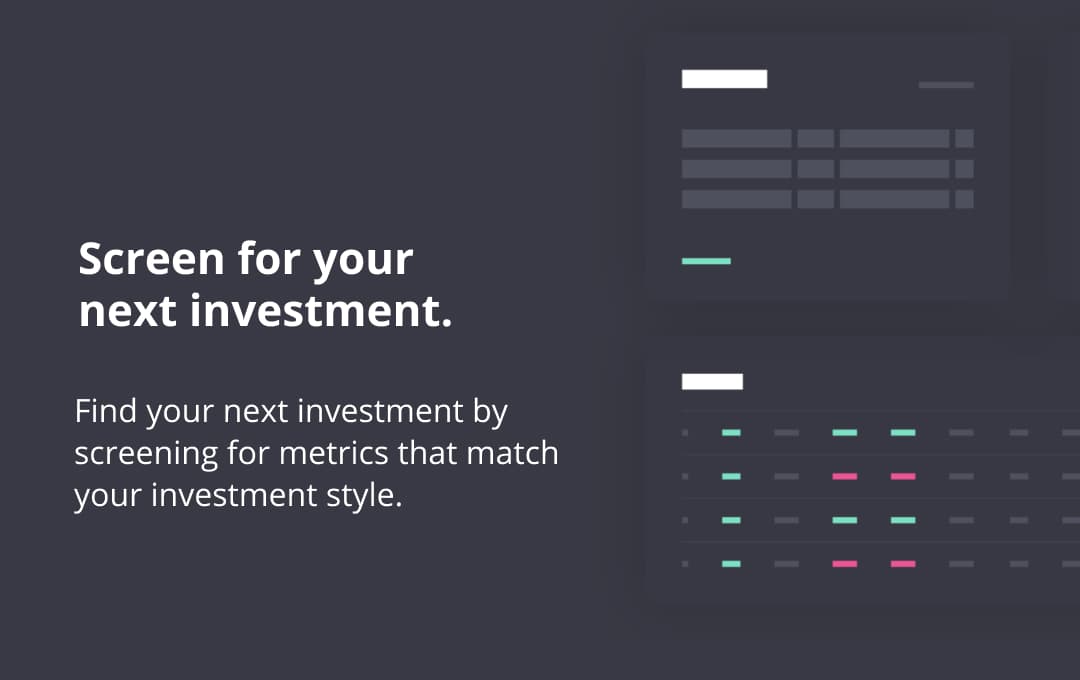 Screen for your next investment.

Find your next investment by screening for metrics that match your investment style.